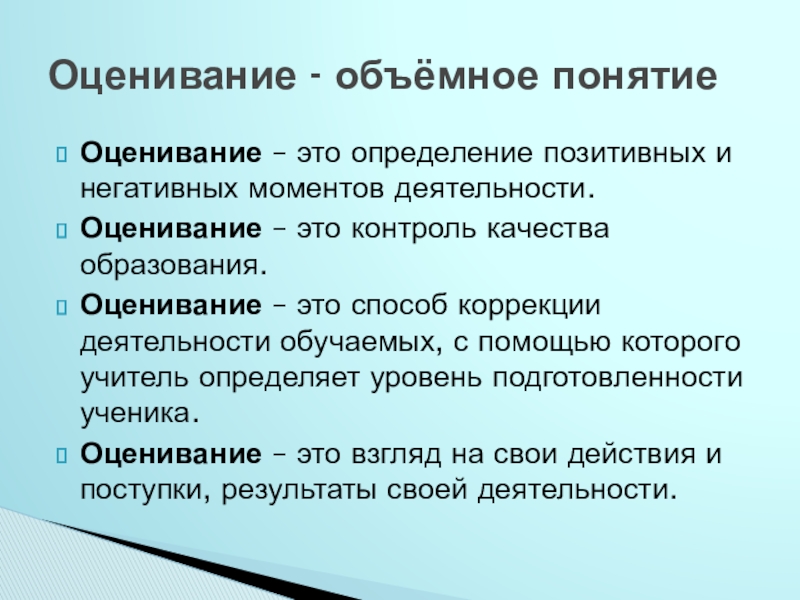 Оценивание - объёмное понятие

Оценивание – это определение позитивных и негативных моментов деятельности.

Оценивание – это контроль качества образования.

Оценивание – это способ коррекции деятельности обучаемых, с помощью которого учитель определяет уровень подготовленности ученика.

Оценивание – это взгляд на свои действия и поступки, результаты своей деятельности.